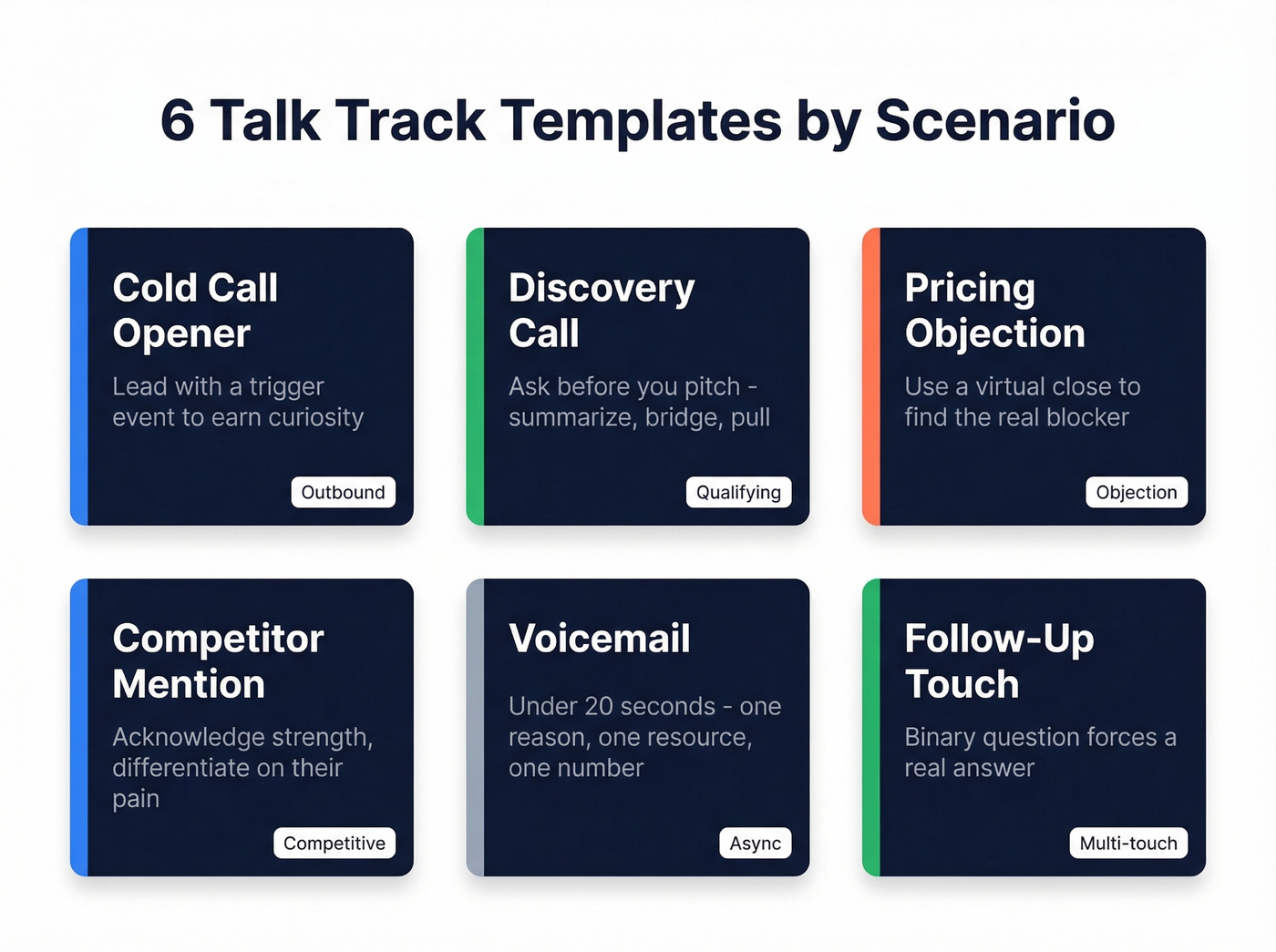 6 Talk Track Templates by Scenario

Cold Call Opener

Lead with a trigger event to earn curiosity

Outbound

Discovery Call

Ask before you pitch - summarize, bridge, pull

Qualifying

Pricing Objection

Use a virtual close to find the real blocker

Objection

Competitor Mention

Acknowledge strength, differentiate on their pain

Competitive

Voicemail

Under 20 seconds - one reason, one resource, one number

Async

Follow-Up Touch

Binary question forces a real answer

Multi-touch